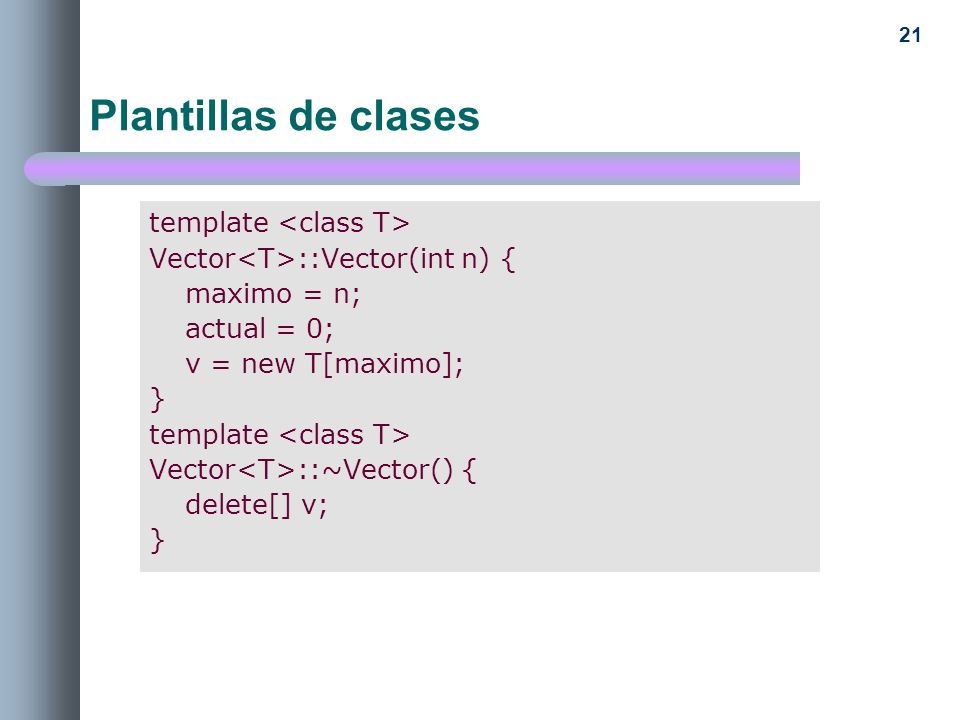 21

Plantillas de clases

template <class T>
Vector<T>::Vector(int n) {
   maximo = n;
   actual = 0;
   v = new T[maximo];
}
template <class T>
Vector<T>::~Vector() {
   delete[] v;
}